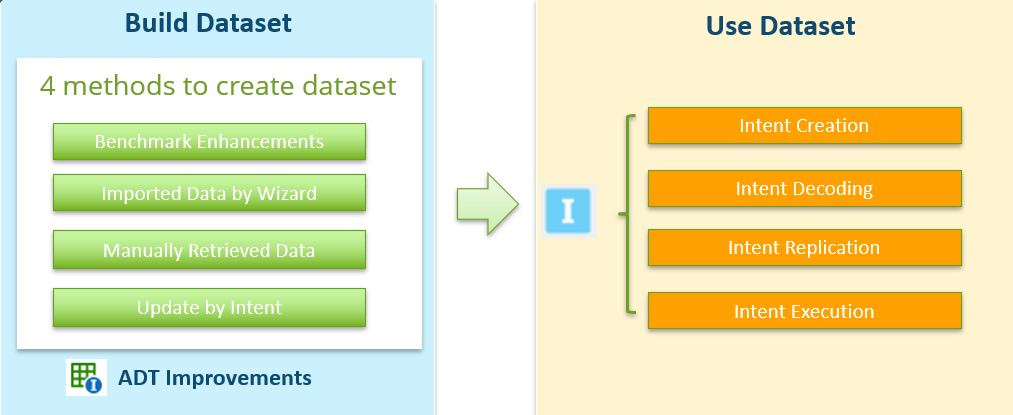 Build Dataset

4 methods to create dataset

Benchmark Enhancements

Imported Data by Wizard

Manually Retrieved Data

Update by Intent

ADT Improvements

Use Dataset

I

Intent Creation

Intent Decoding

Intent Replication

Intent Execution